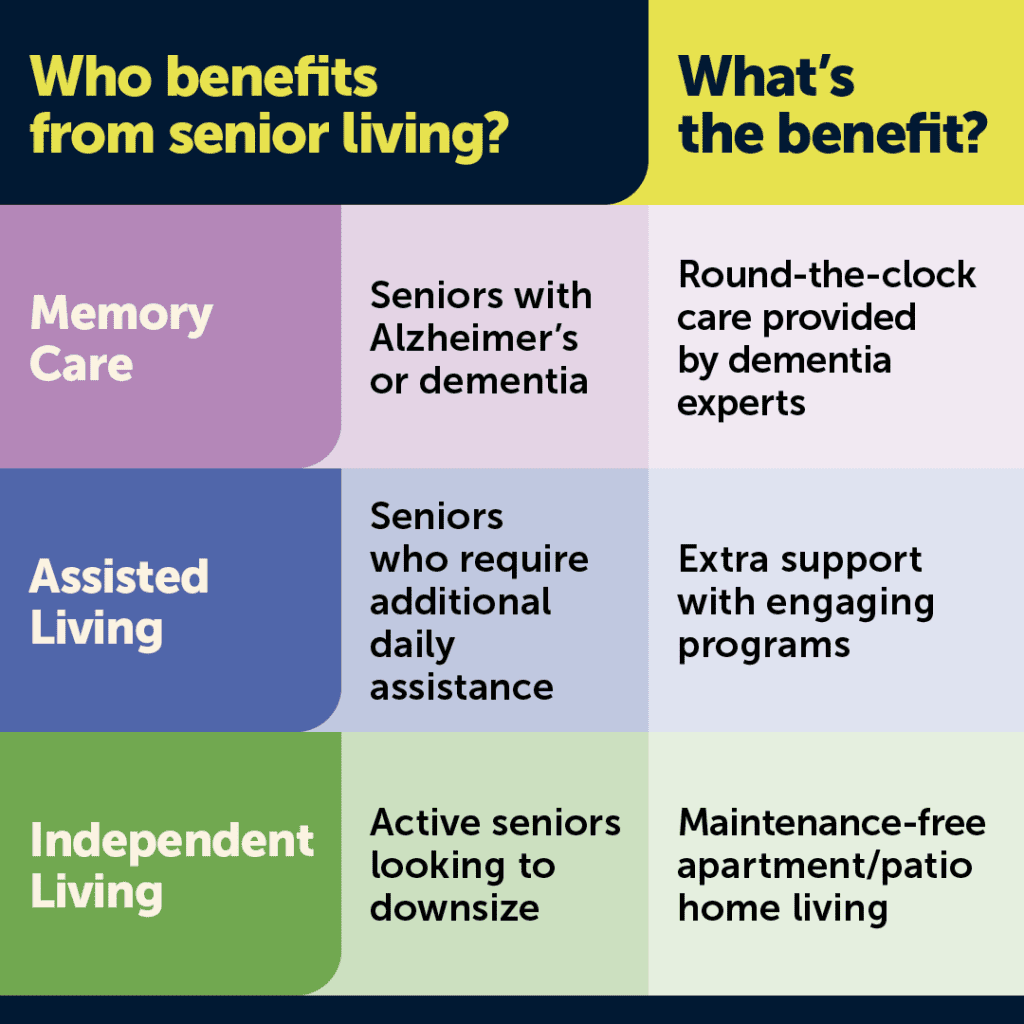 | Who benefits from senior living? | | What's the benefit? |
|---|---|---|
| Memory Care | Seniors with Alzheimer's or dementia | Round-the-clock care provided by dementia experts |
| Assisted Living | Seniors who require additional daily assistance | Extra support with engaging programs |
| Independent Living | Active seniors looking to downsize | Maintenance-free apartment/patio home living |